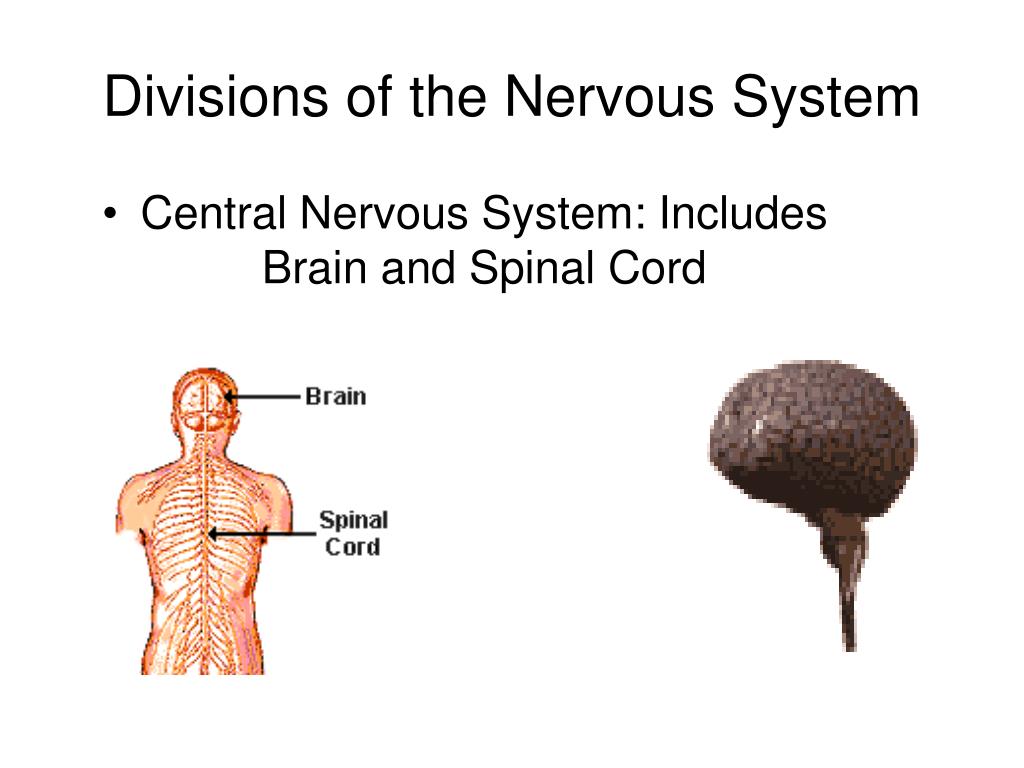 Divisions of the Nervous System

• Central Nervous System: Includes Brain and Spinal Cord

Brain

Spinal Cord